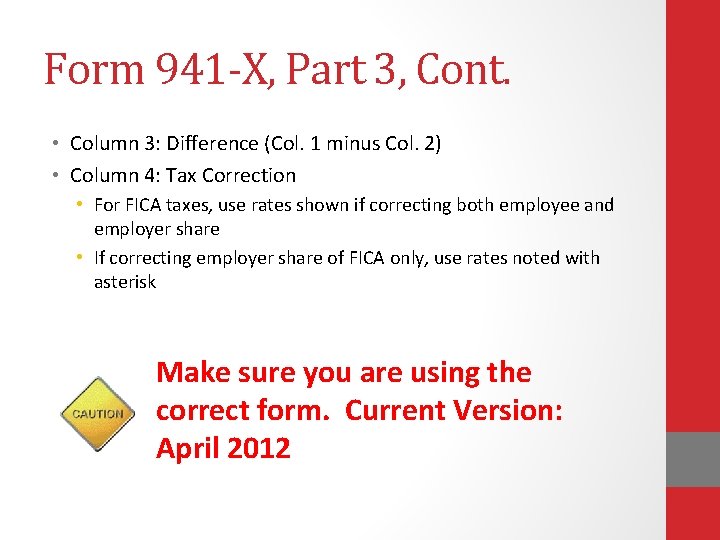 Form 941-X, Part 3, Cont.

• Column 3: Difference (Col. 1 minus Col. 2)
• Column 4: Tax Correction
  • For FICA taxes, use rates shown if correcting both employee and employer share
  • If correcting employer share of FICA only, use rates noted with asterisk

CAUTION

Make sure you are using the correct form. Current Version: April 2012